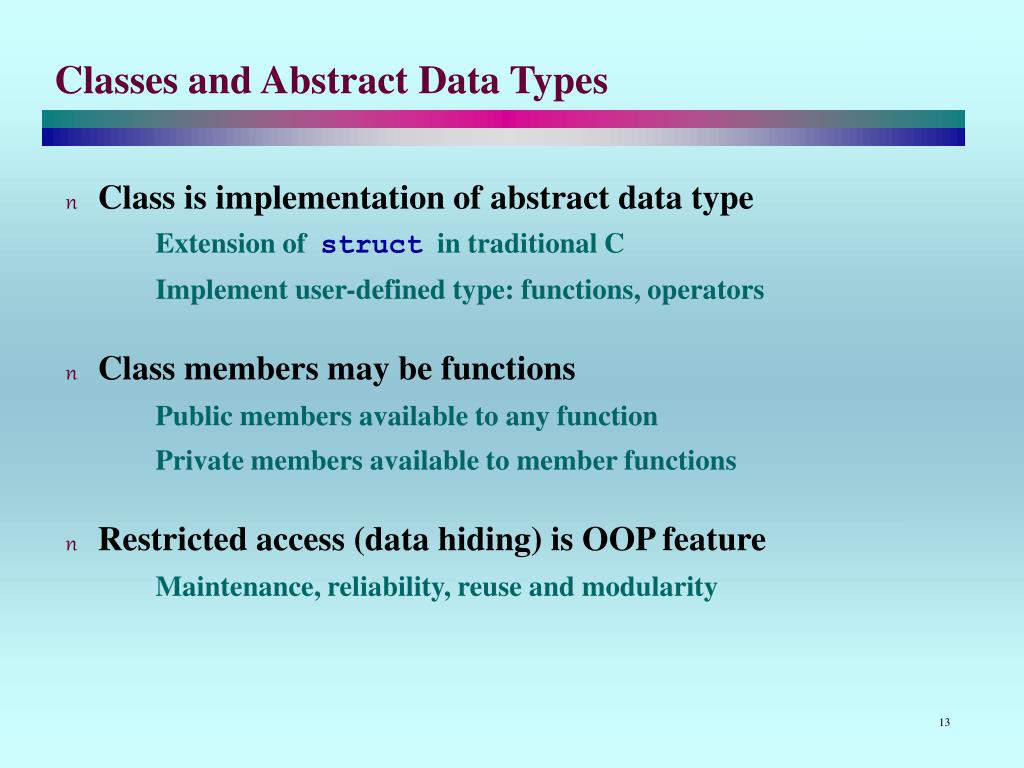 Classes and Abstract Data Types

n Class is implementation of abstract data type

Extension of struct in traditional C

Implement user-defined type: functions, operators

n Class members may be functions

Public members available to any function

Private members available to member functions

n Restricted access (data hiding) is OOP feature

Maintenance, reliability, reuse and modularity

13